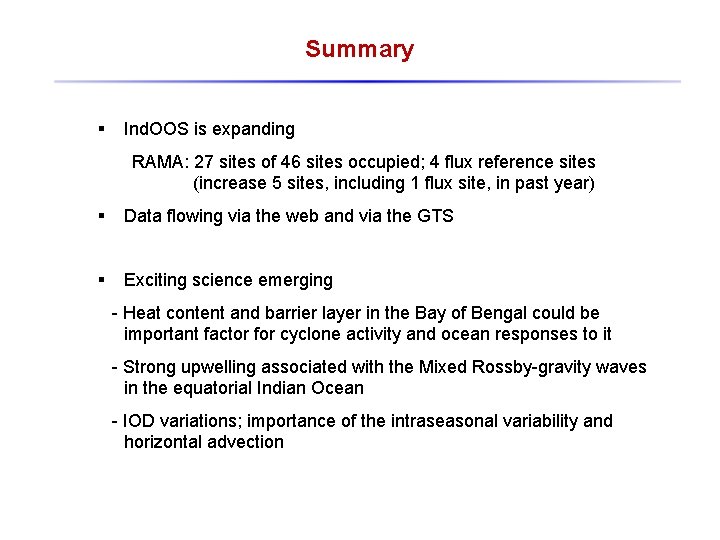 Summary

▪ IndOOS is expanding

RAMA: 27 sites of 46 sites occupied; 4 flux reference sites (increase 5 sites, including 1 flux site, in past year)

▪ Data flowing via the web and via the GTS

▪ Exciting science emerging

- Heat content and barrier layer in the Bay of Bengal could be important factor for cyclone activity and ocean responses to it

- Strong upwelling associated with the Mixed Rossby-gravity waves in the equatorial Indian Ocean

- IOD variations; importance of the intraseasonal variability and horizontal advection